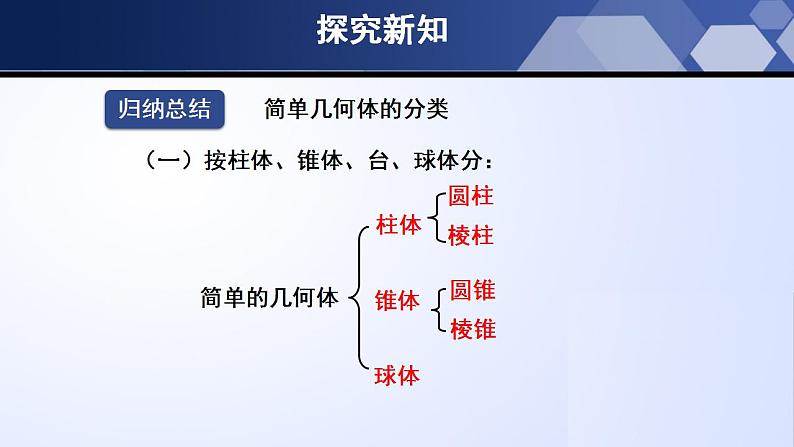 探究新知

归纳总结 简单几何体的分类

（一）按柱体、锥体、台、球体分：

简单的几何体

柱体

圆柱

棱柱

锥体

圆锥

棱锥

球体